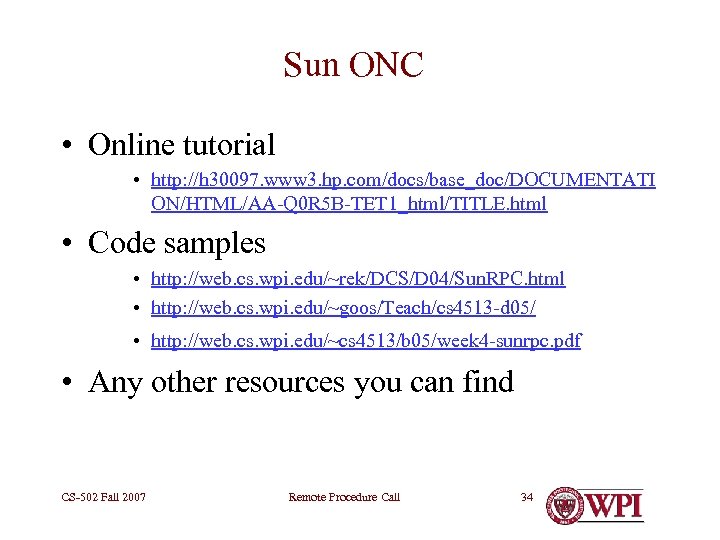 Sun ONC

• Online tutorial
  • http://h30097.www3.hp.com/docs/base_doc/DOCUMENTATION/HTML/AA-Q0R5B-TET1_html/TITLE.html

• Code samples
  • http://web.cs.wpi.edu/~rek/DCS/D04/SunRPC.html
  • http://web.cs.wpi.edu/~goos/Teach/cs4513-d05/
  • http://web.cs.wpi.edu/~cs4513/b05/week4-sunrpc.pdf

• Any other resources you can find

CS-502 Fall 2007 Remote Procedure Call 34 WPI